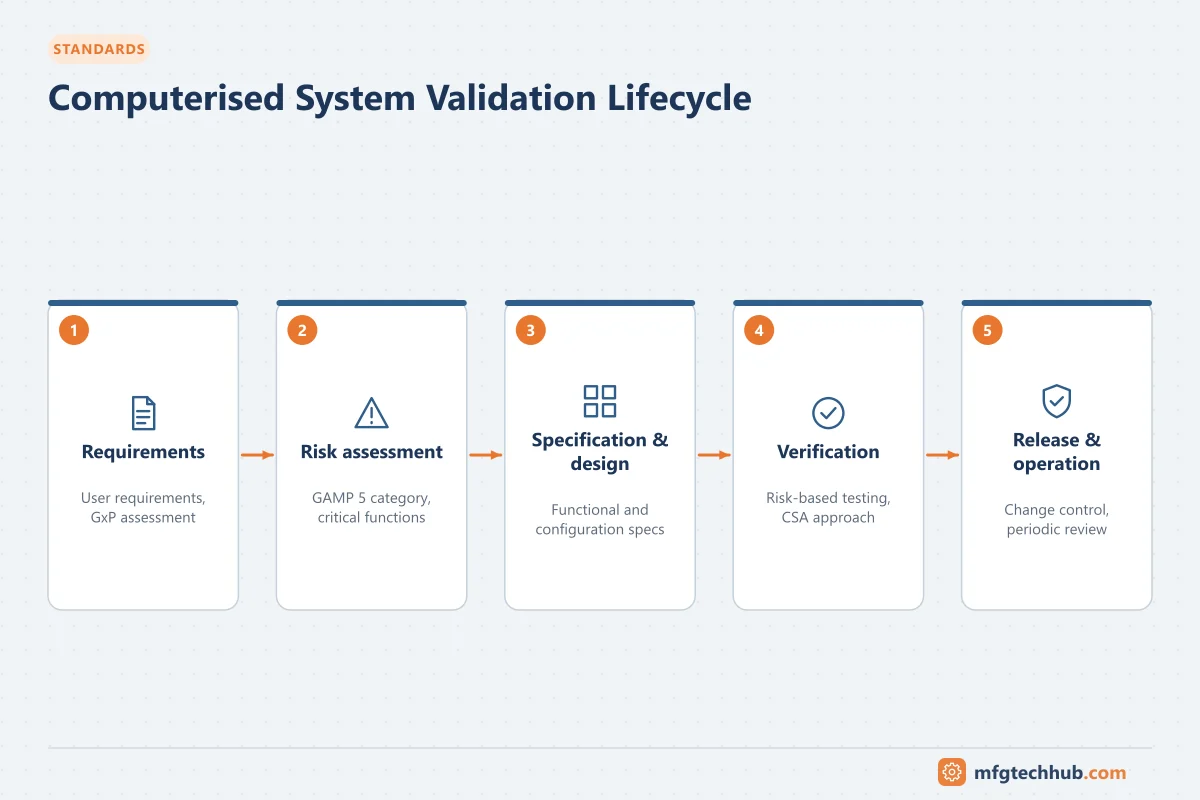 STANDARDS

Computerised System Validation Lifecycle

1
Requirements
User requirements, GxP assessment

2
Risk assessment
GAMP 5 category, critical functions

3
Specification & design
Functional and configuration specs

4
Verification
Risk-based testing, CSA approach

5
Release & operation
Change control, periodic review

mfgtechhub.com